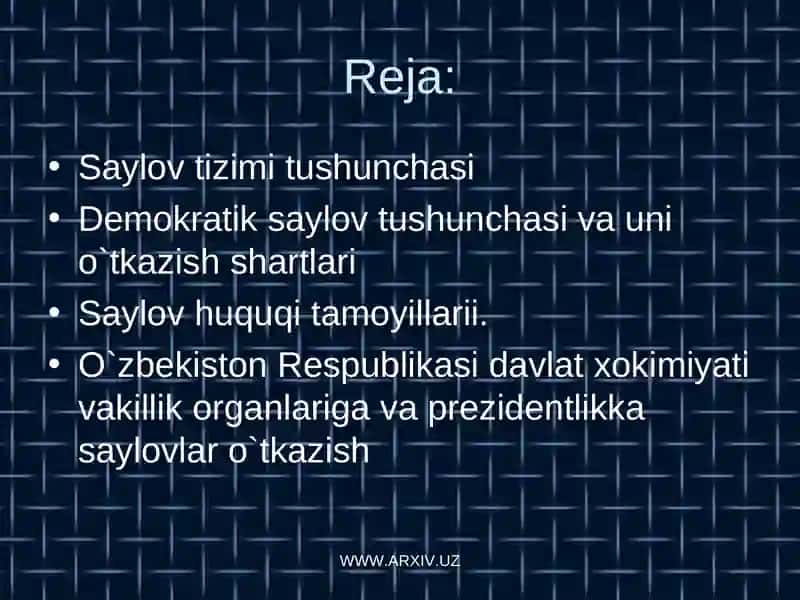 Reja:

• Saylov tizimi tushunchasi
• Demokratik saylov tushunchasi va uni o`tkazish shartlari
• Saylov huquqi tamoyillarii.
• O`zbekiston Respublikasi davlat xokimiyati vakillik organlariga va prezidentlikka saylovlar o`tkazish

WWW.ARXIV.UZ